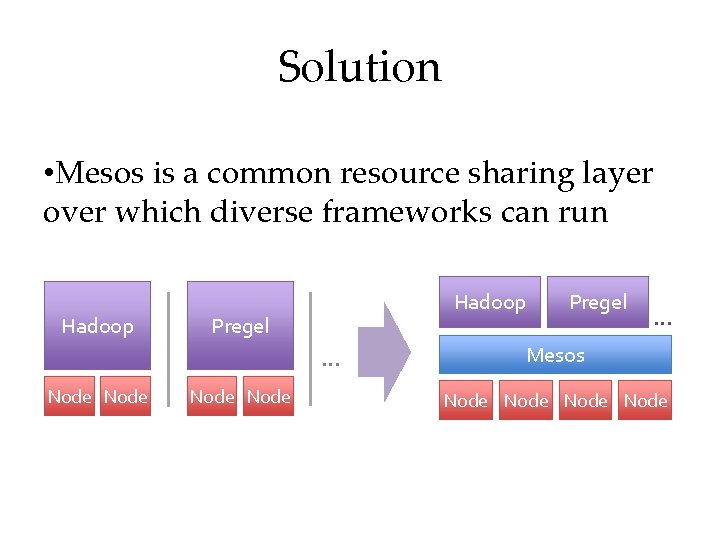 Solution

•Mesos is a common resource sharing layer over which diverse frameworks can run

Hadoop

Node Node

Pregel

Node Node

...

Hadoop Pregel ...

Mesos

Node Node Node Node